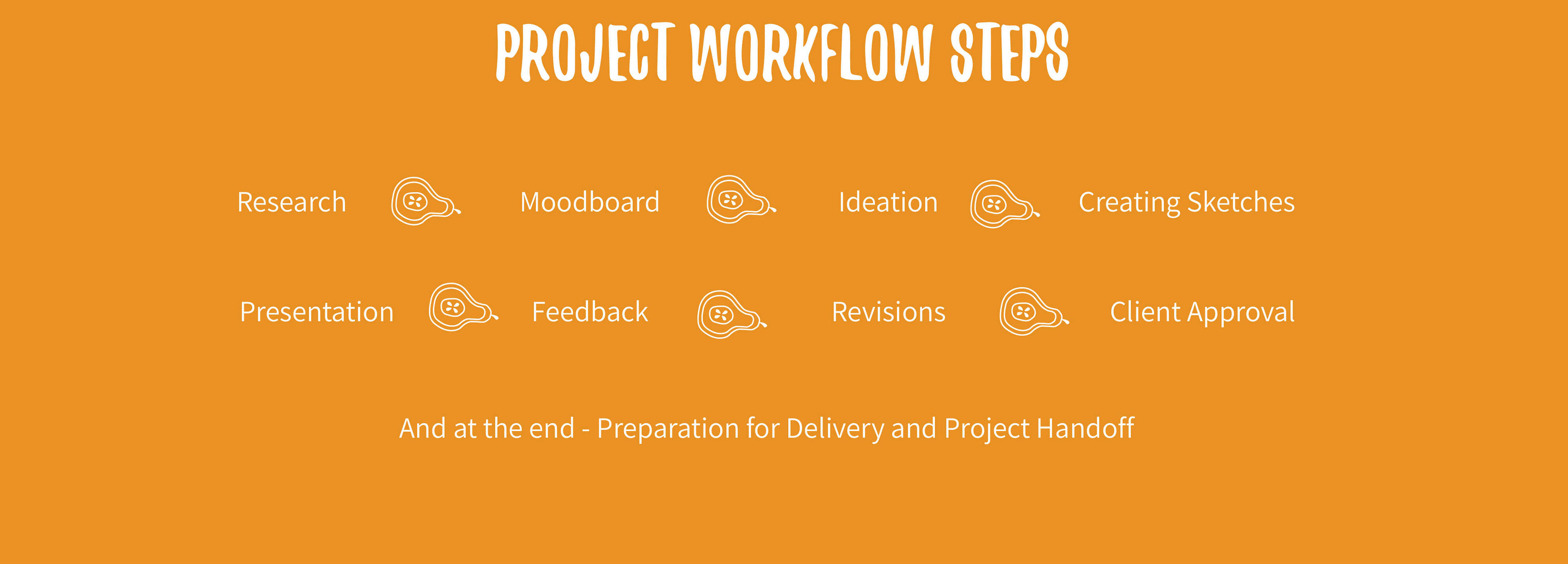 PROJECT WORKFLOW STEPS

Research Moodboard Ideation Creating Sketches

Presentation Feedback Revisions Client Approval

And at the end - Preparation for Delivery and Project Handoff